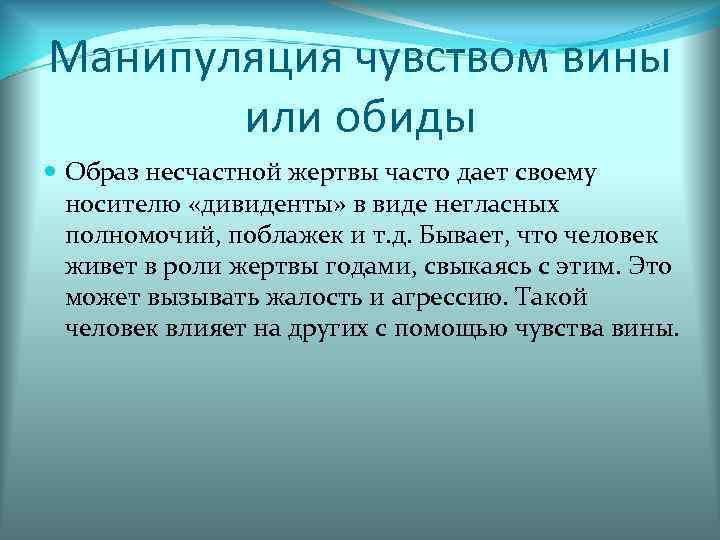 Манипуляция чувством вины или обиды

Образ несчастной жертвы часто дает своему носителю «дивиденты» в виде негласных полномочий, поблажек и т.д. Бывает, что человек живет в роли жертвы годами, свыкаясь с этим. Это может вызывать жалость и агрессию. Такой человек влияет на других с помощью чувства вины.